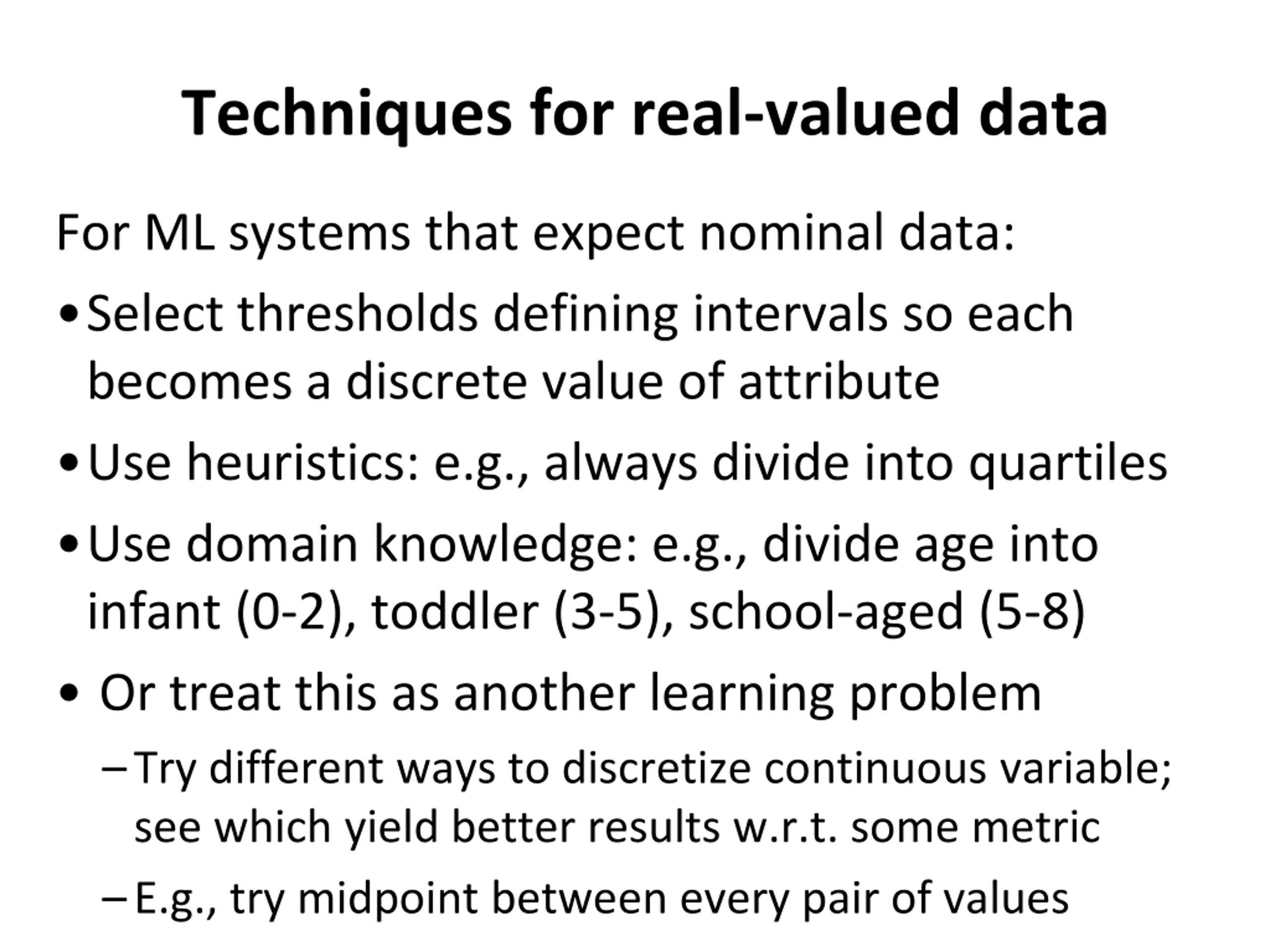 Techniques for real-valued data

For ML systems that expect nominal data:

• Select thresholds defining intervals so each becomes a discrete value of attribute

• Use heuristics: e.g., always divide into quartiles

• Use domain knowledge: e.g., divide age into infant (0-2), toddler (3-5), school-aged (5-8)

• Or treat this as another learning problem

– Try different ways to discretize continuous variable; see which yield better results w.r.t. some metric

– E.g., try midpoint between every pair of values